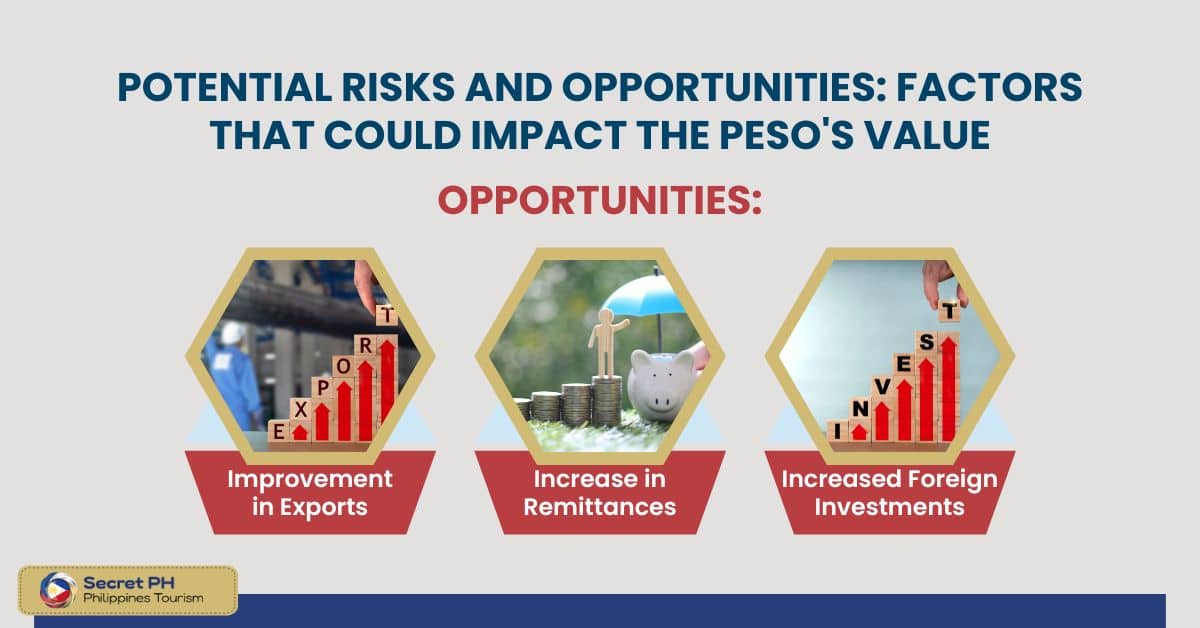 POTENTIAL RISKS AND OPPORTUNITIES: FACTORS THAT COULD IMPACT THE PESO'S VALUE

OPPORTUNITIES:

E X P O R T

Improvement in Exports

Increase in Remittances

I N V E S T

Increased Foreign Investments

Secret PH
Philippines Tourism